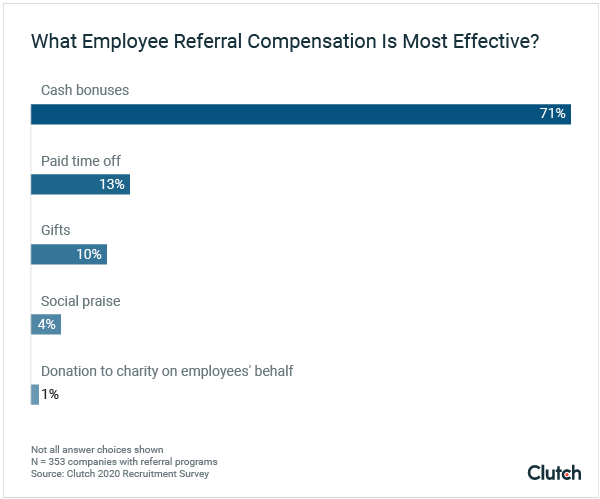 What Employee Referral Compensation Is Most Effective?

Cash bonuses
71%

Paid time off
13%

Gifts
10%

Social praise
4%

Donation to charity on employees' behalf
1%

Not all answer choices shown
N = 353 companies with referral programs
Source: Clutch 2020 Recruitment Survey

Clutch